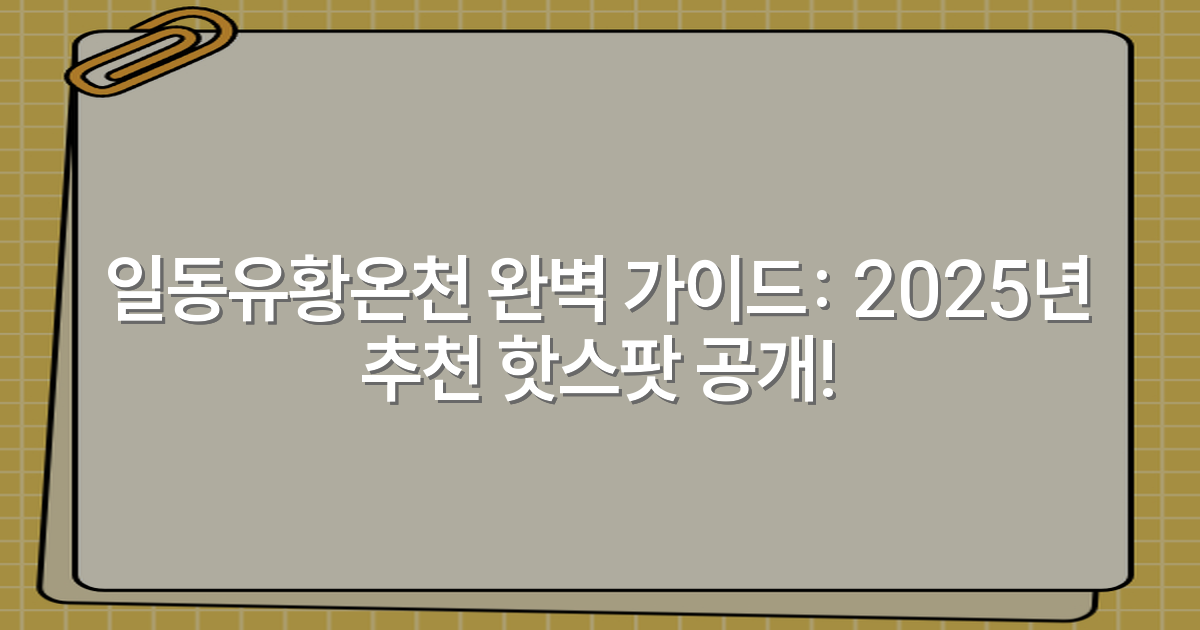 일동유황온천 완벽 가이드: 2025년 추천 핫스팟 공개!